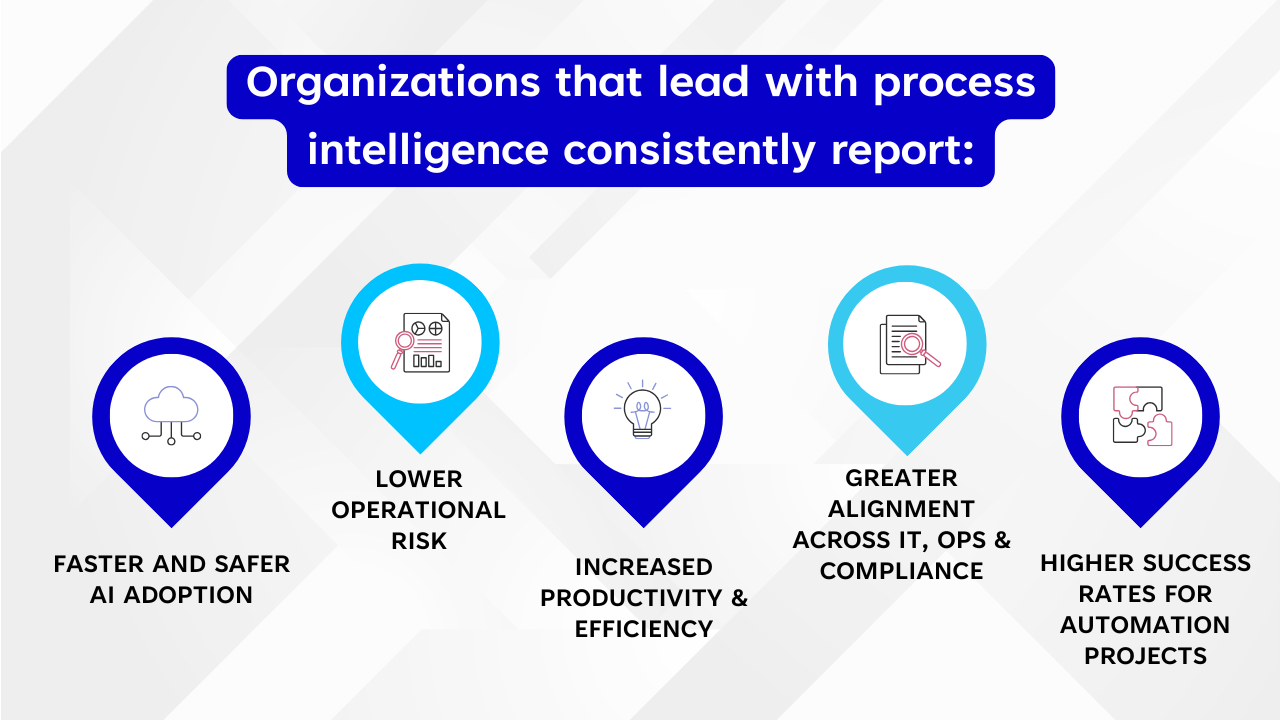 Organizations that lead with process intelligence consistently report:

FASTER AND SAFER AI ADOPTION

LOWER OPERATIONAL RISK

INCREASED PRODUCTIVITY & EFFICIENCY

GREATER ALIGNMENT ACROSS IT, OPS & COMPLIANCE

HIGHER SUCCESS RATES FOR AUTOMATION PROJECTS